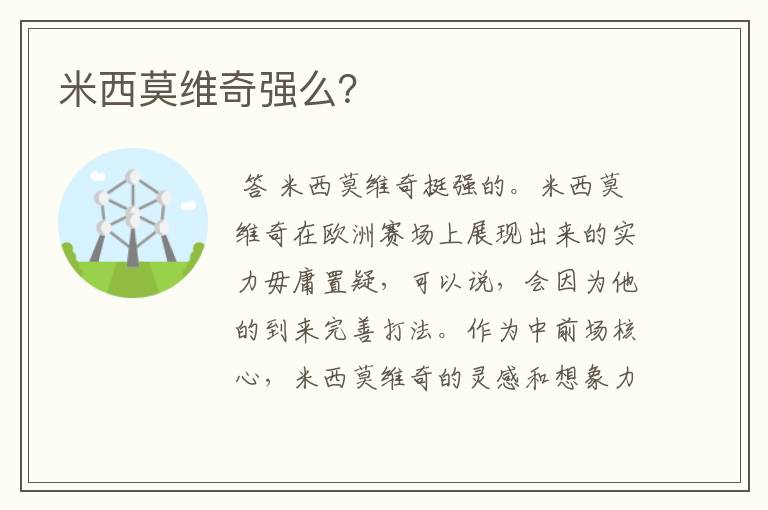 米西莫维奇强么?

答 米西莫维奇挺强的。米西莫维奇在欧洲赛场上展现出来的实力毋庸置疑，可以说，会因为他的到来完善打法。作为中前场核心，米西莫维奇的灵感和想象力